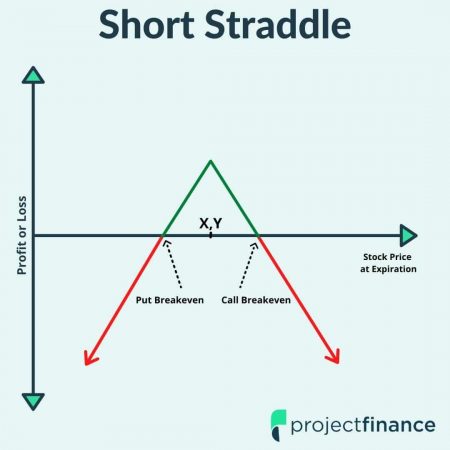 Short Straddle

Profit or Loss

X,Y

Stock Price at Expiration

Put Breakeven

Call Breakeven

projectfinance